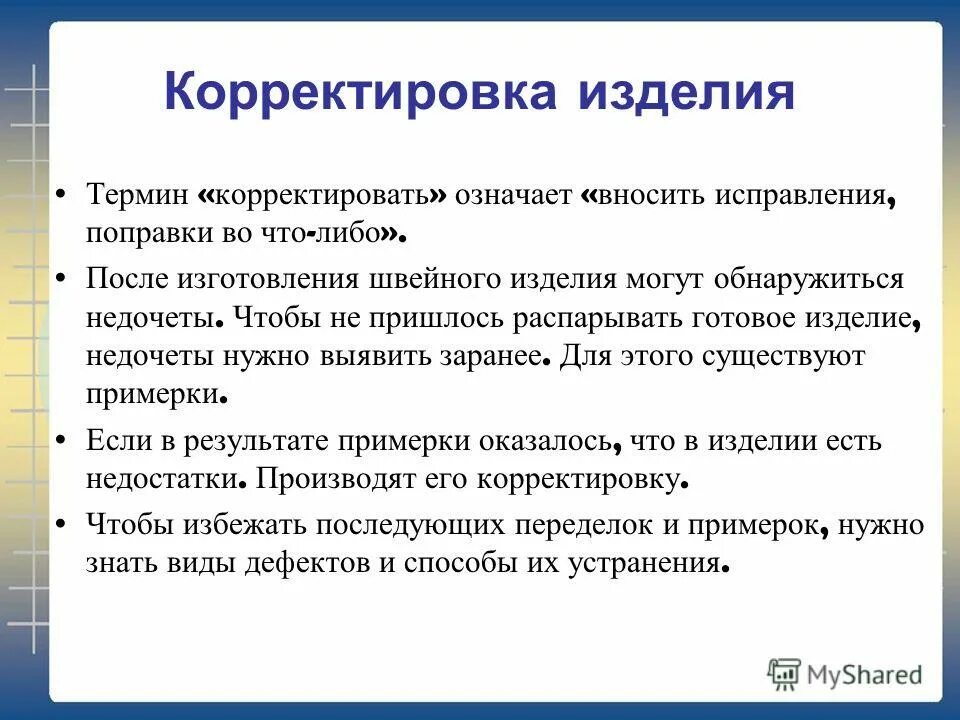 Корректировка изделия

• Термин «корректировать» означает «вносить исправления, поправки во что-либо».

• После изготовления швейного изделия могут обнаружиться недочеты. Чтобы не пришлось распарывать готовое изделие, недочеты нужно выявить заранее. Для этого существуют примерки.

• Если в результате примерки оказалось, что в изделии есть недостатки. Производят его корректировку.

• Чтобы избежать последующих переделок и примерок, нужно знать виды дефектов и способы их устранения.

MyShared